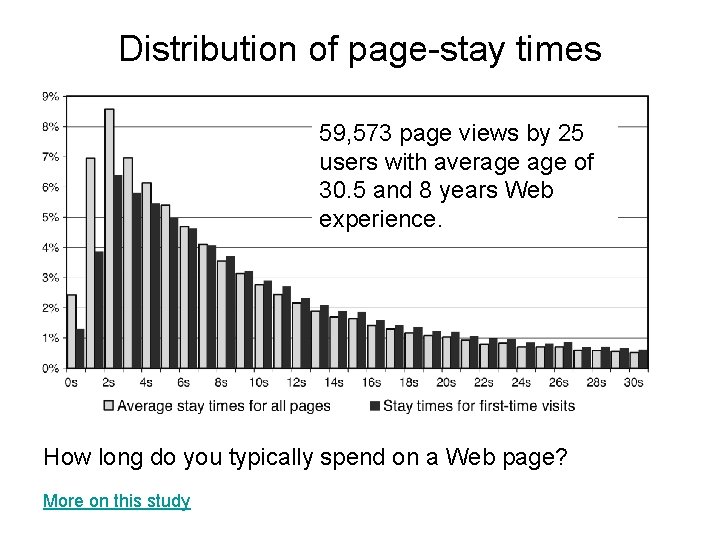 Distribution of page-stay times

9%
8%
7%
6%
5%
4%
3%
2%
1%
0%

59,573 page views by 25 users with average age of 30.5 and 8 years Web experience.

0s 2s 4s 6s 8s 10s 12s 14s 16s 18s 20s 22s 24s 26s 28s 30s

Average stay times for all pages
Stay times for first-time visits

How long do you typically spend on a Web page?

More on this study